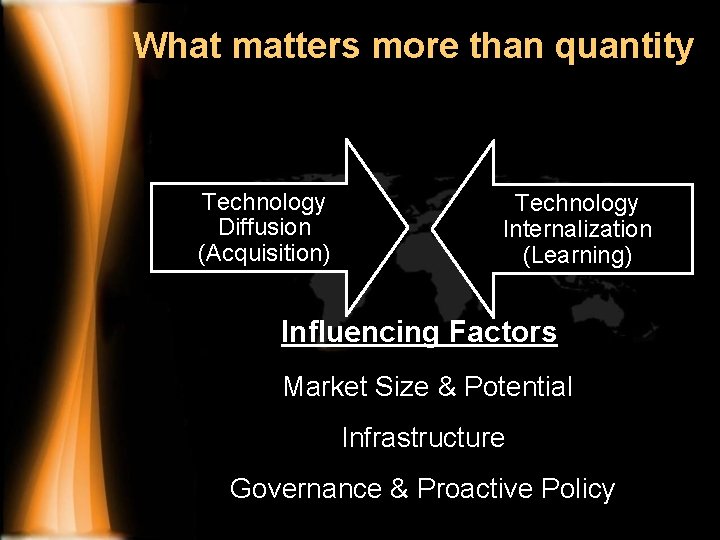 What matters more than quantity

Technology Diffusion (Acquisition)

Technology Internalization (Learning)

Influencing Factors

Market Size & Potential

Infrastructure

Governance & Proactive Policy